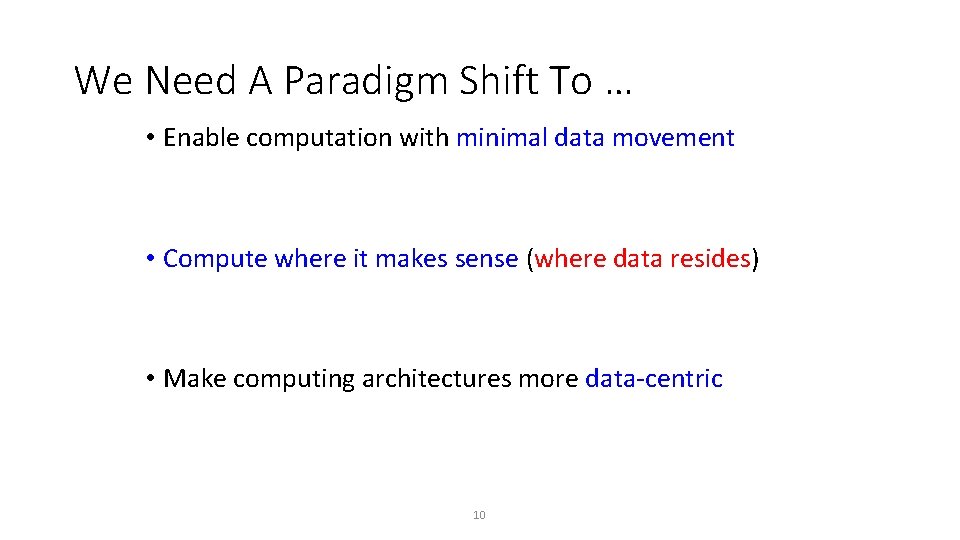 We Need A Paradigm Shift To …

• Enable computation with minimal data movement

• Compute where it makes sense (where data resides)

• Make computing architectures more data-centric

10